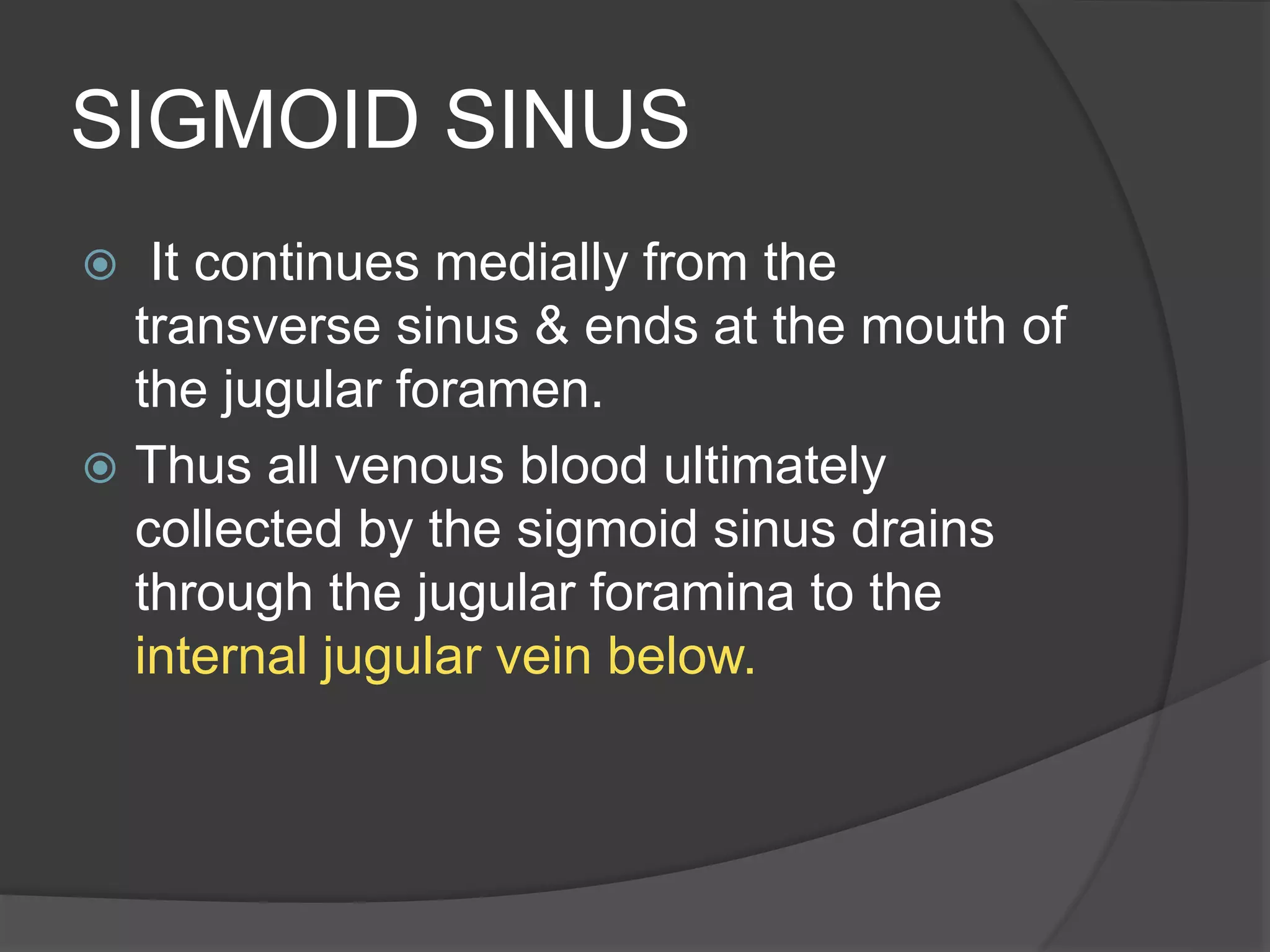 SIGMOID SINUS

It continues medially from the transverse sinus & ends at the mouth of the jugular foramen.

Thus all venous blood ultimately collected by the sigmoid sinus drains through the jugular foramina to the internal jugular vein below.